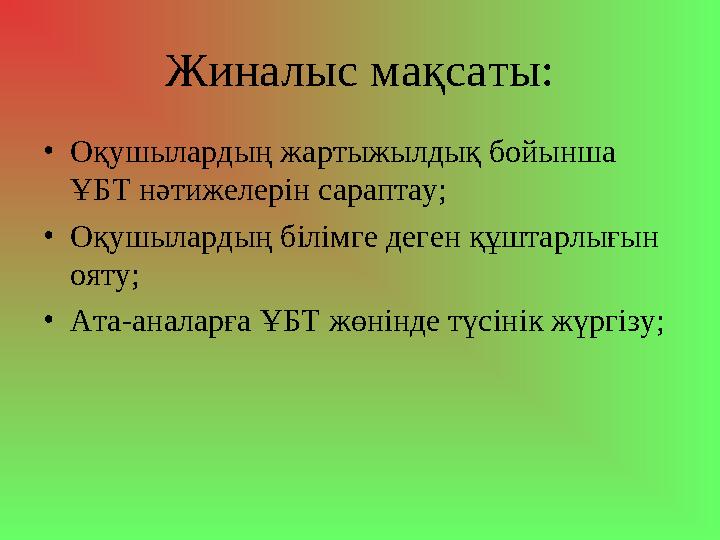 Жиналыс мақсаты:

• Оқушылардың жартыжылдық бойынша ҰБТ нәтижелерін сараптау;

• Оқушылардың білімге деген құштарлығын ояту;

• Ата-аналарға ҰБТ жөнінде түсінік жүргізу;